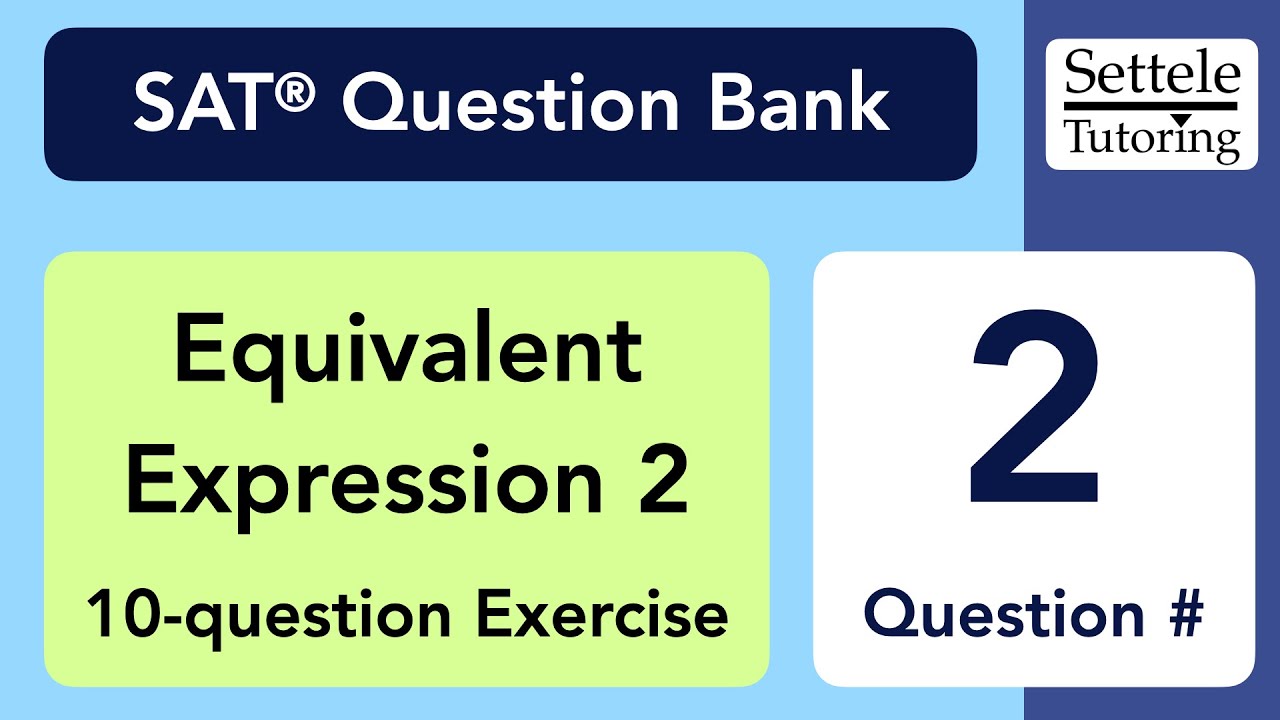 SAT® Question Bank

Settele Tutoring

Equivalent Expression 2

10-question Exercise

2

Question #